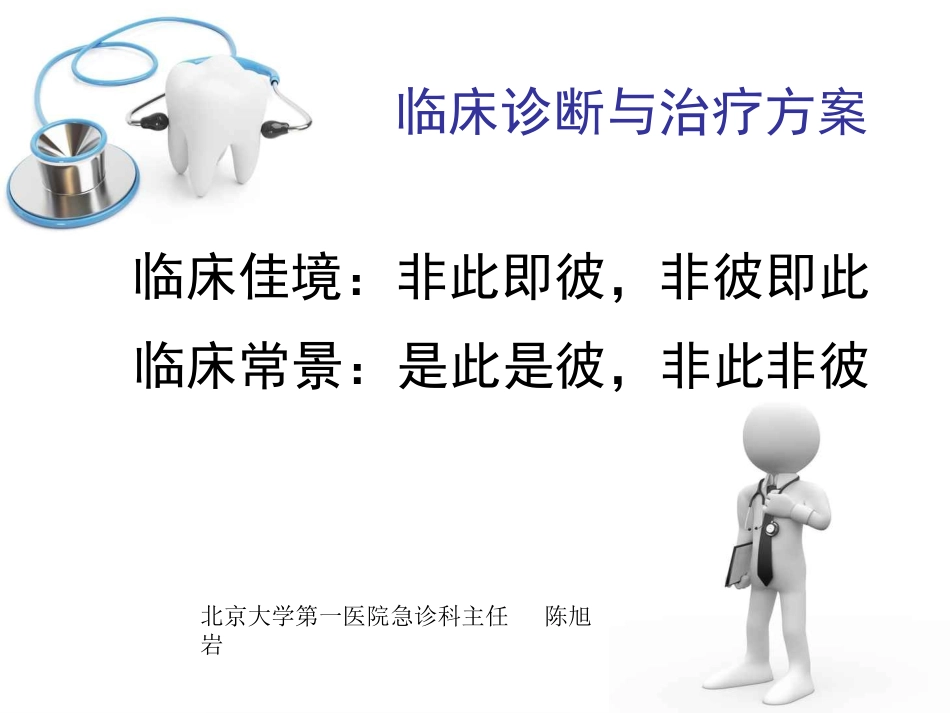 临床诊断与治疗方案

临床佳境：非此即彼，非彼即此
临床常景：是此是彼，非此非彼

北京大学第一医院急诊科主任　陈旭岩